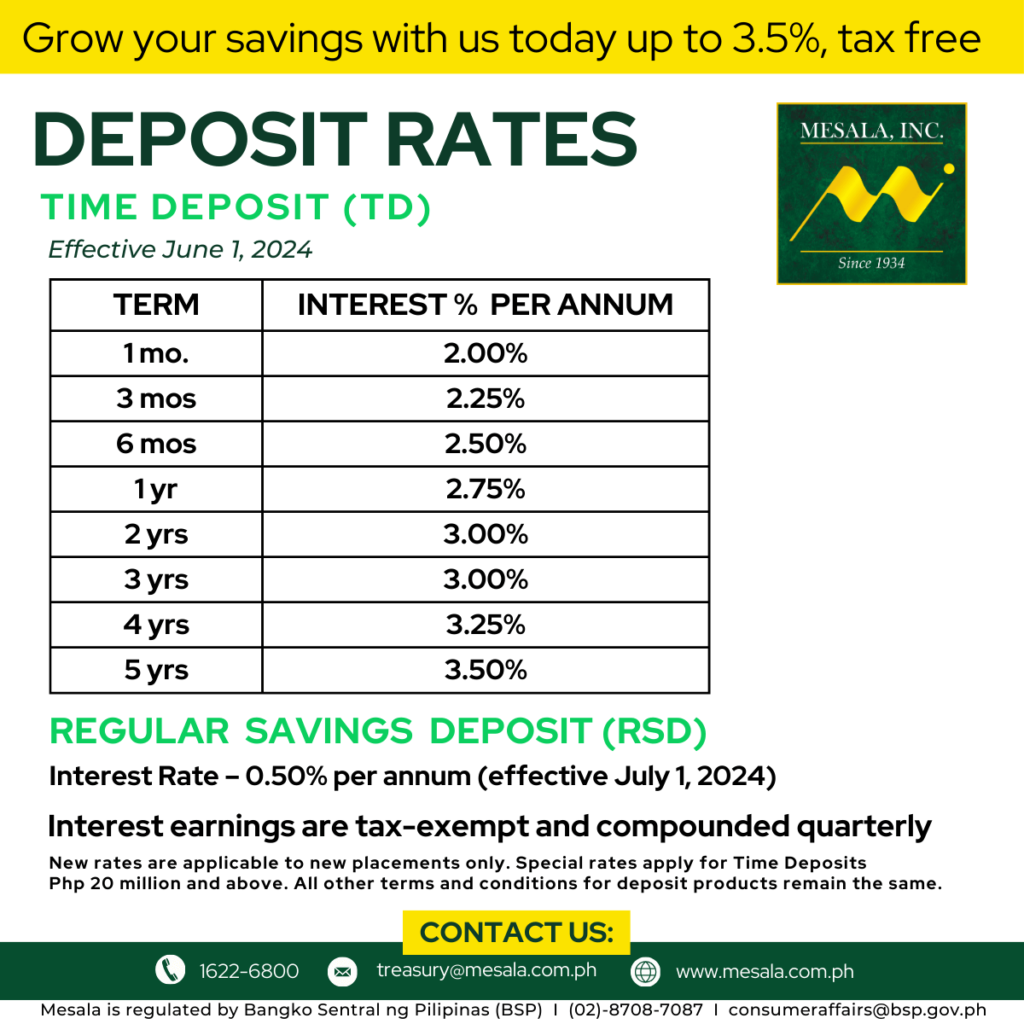 Grow your savings with us today up to 3.5%, tax free

DEPOSIT RATES

MESALA, INC.

Since 1934

TIME DEPOSIT (TD)

Effective June 1, 2024

| TERM | INTEREST % PER ANNUM |
|---|---|
| 1 mo. | 2.00% |
| 3 mos | 2.25% |
| 6 mos | 2.50% |
| 1 yr | 2.75% |
| 2 yrs | 3.00% |
| 3 yrs | 3.00% |
| 4 yrs | 3.25% |
| 5 yrs | 3.50% |

REGULAR SAVINGS DEPOSIT (RSD)

Interest Rate – 0.50% per annum (effective July 1, 2024)

Interest earnings are tax-exempt and compounded quarterly

New rates are applicable to new placements only. Special rates apply for Time Deposits Php 20 million and above. All other terms and conditions for deposit products remain the same.

CONTACT US:

1622-6800 treasury@mesala.com.ph www.mesala.com.ph

Mesala is regulated by Bangko Sentral ng Pilipinas (BSP) I (02)-8708-7087 I consumeraffairs@bsp.gov.ph